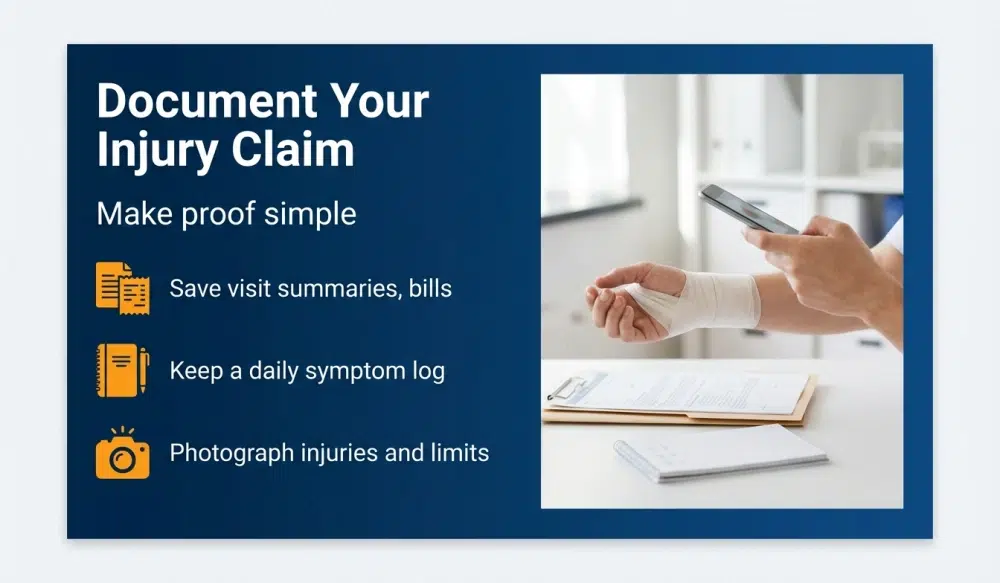 Document Your Injury Claim

Make proof simple

Save visit summaries, bills

Keep a daily symptom log

Photograph injuries and limits